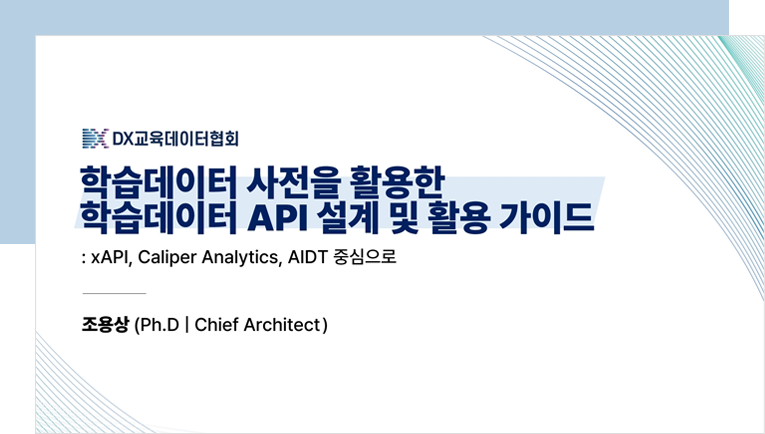 DX교육데이터협회

학습데이터 사전을 활용한
학습데이터 API 설계 및 활용 가이드

: xAPI, Caliper Analytics, AIDT 중심으로

조용상 (Ph.D | Chief Architect)